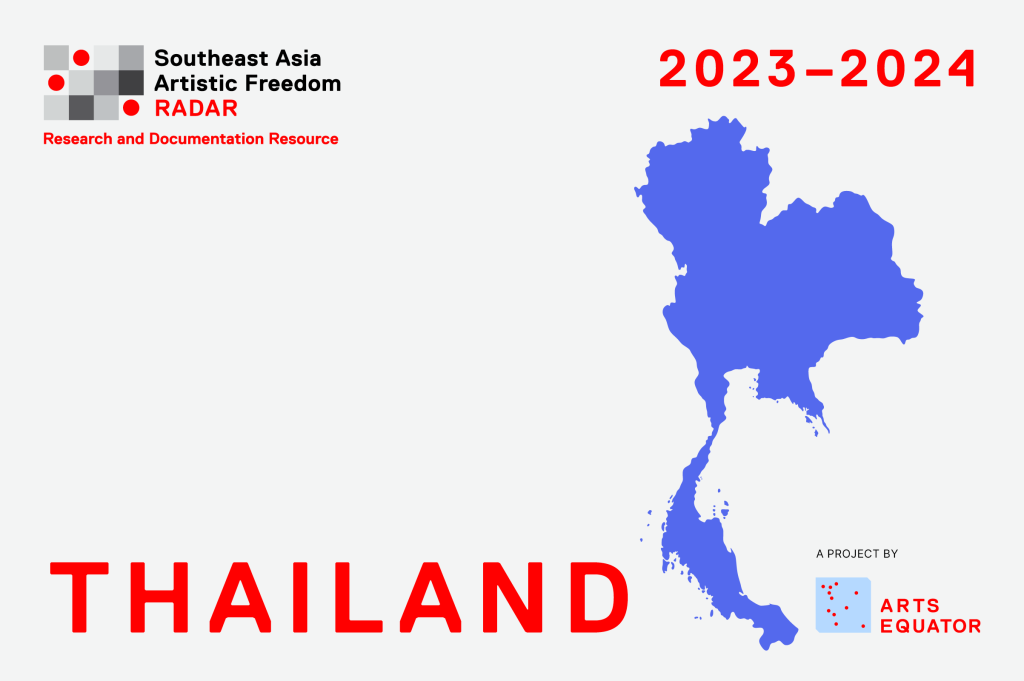 Southeast Asia
Artistic Freedom
RADAR
Research and Documentation Resource

2023–2024

THAILAND

A PROJECT BY

ARTS
EQUATOR